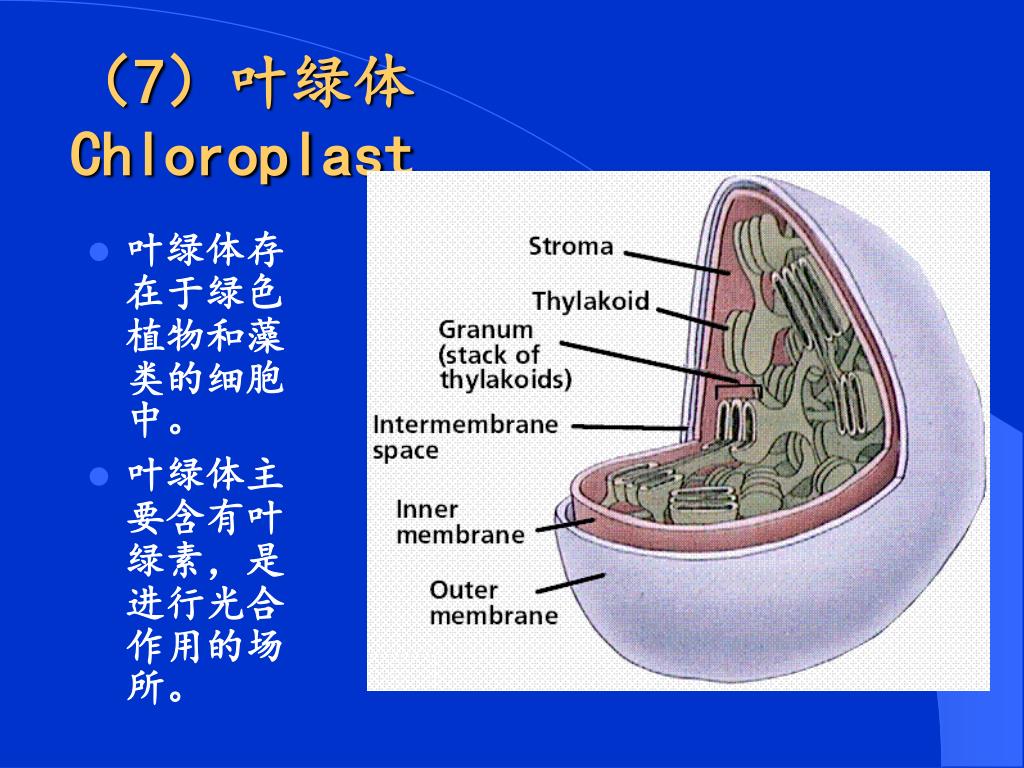 （7）叶绿体
Chloroplast

叶绿体存在于绿色植物和藻类的细胞中。

叶绿体主要含有叶绿素，是进行光合作用的场所。

Stroma
Thylakoid
Granum (stack of thylakoids)
Intermembrane space
Inner membrane
Outer membrane